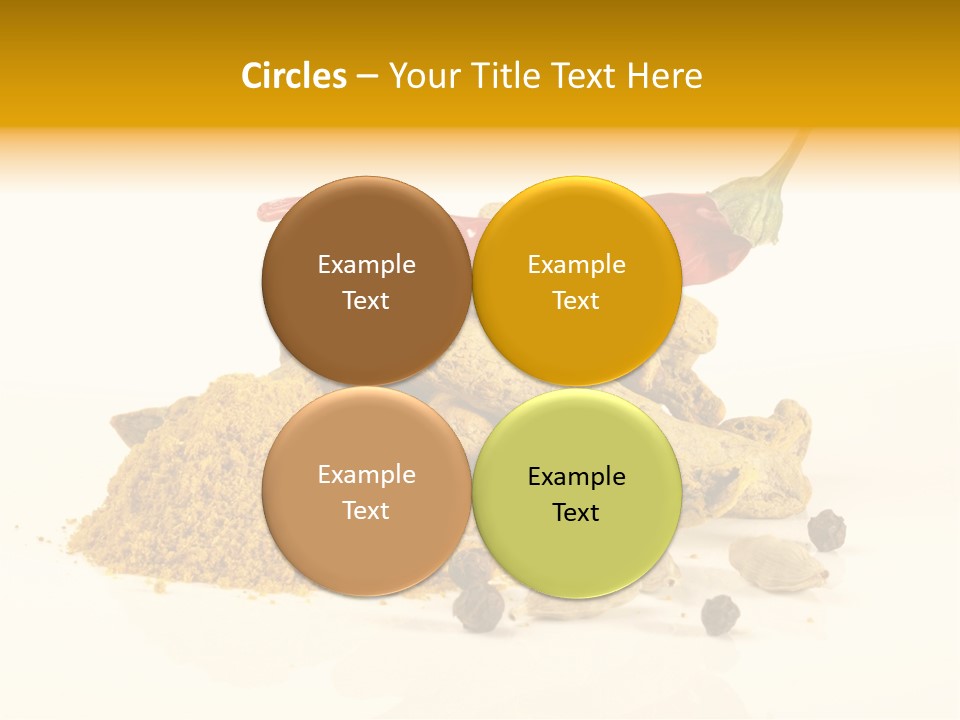 Circles – Your Title Text Here

Example Text

Example Text

Example Text

Example Text